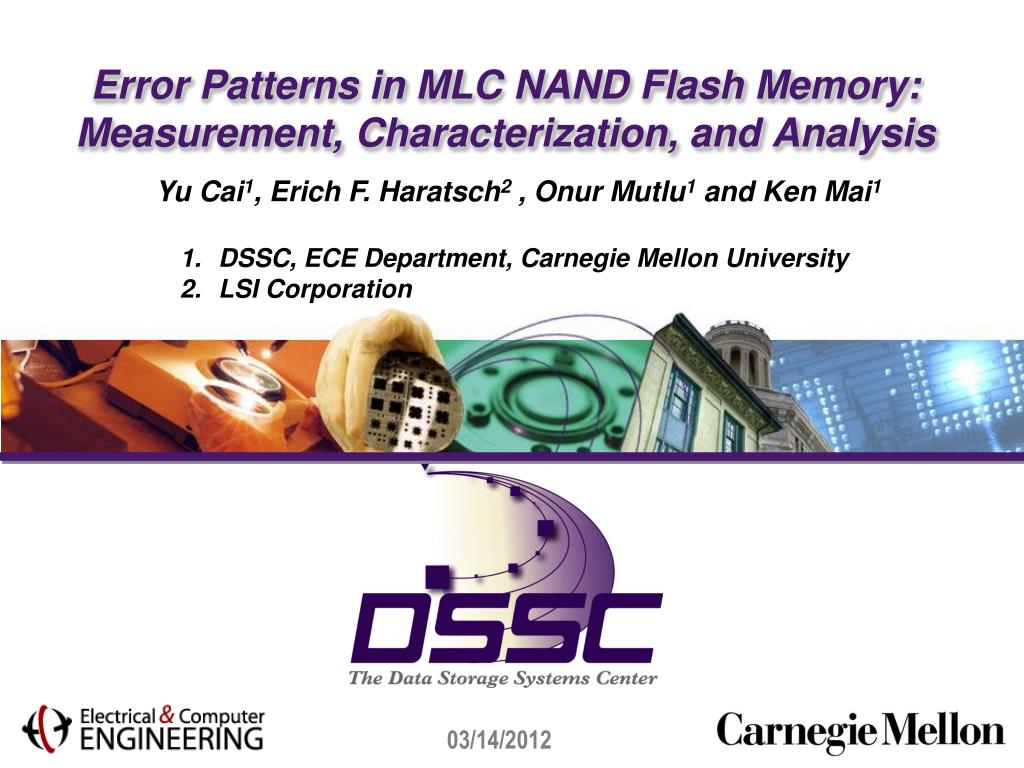 Error Patterns in MLC NAND Flash Memory: Measurement, Characterization, and Analysis

Yu Cai$^1$, Erich F. Haratsch$^2$ , Onur Mutlu$^1$ and Ken Mai$^1$

1. DSSC, ECE Department, Carnegie Mellon University
2. LSI Corporation

DSSC
The Data Storage Systems Center

Electrical & Computer ENGINEERING

03/14/2012

Carnegie Mellon